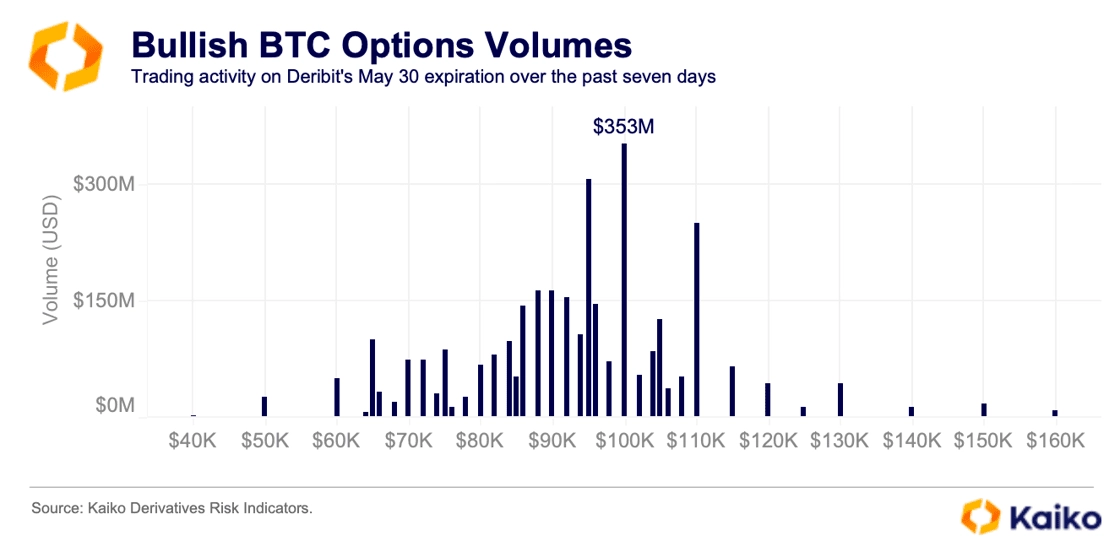 Bullish BTC Options Volumes
Trading activity on Deribit's May 30 expiration over the past seven days

$353M

Volume (USD)

$300M
$150M
$0M

$40K $50K $60K $70K $80K $90K $100K $110K $120K $130K $140K $150K $160K

Source: Kaiko Derivatives Risk Indicators.

Kaiko